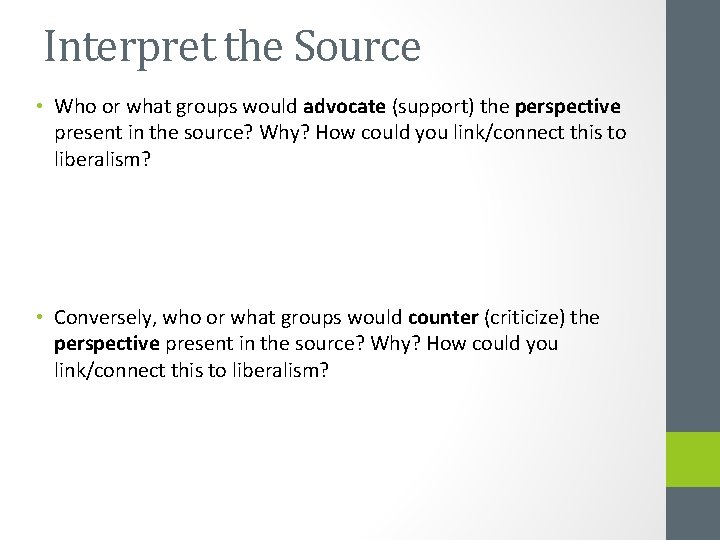 Interpret the Source

• Who or what groups would advocate (support) the perspective present in the source? Why? How could you link/connect this to liberalism?

• Conversely, who or what groups would counter (criticize) the perspective present in the source? Why? How could you link/connect this to liberalism?